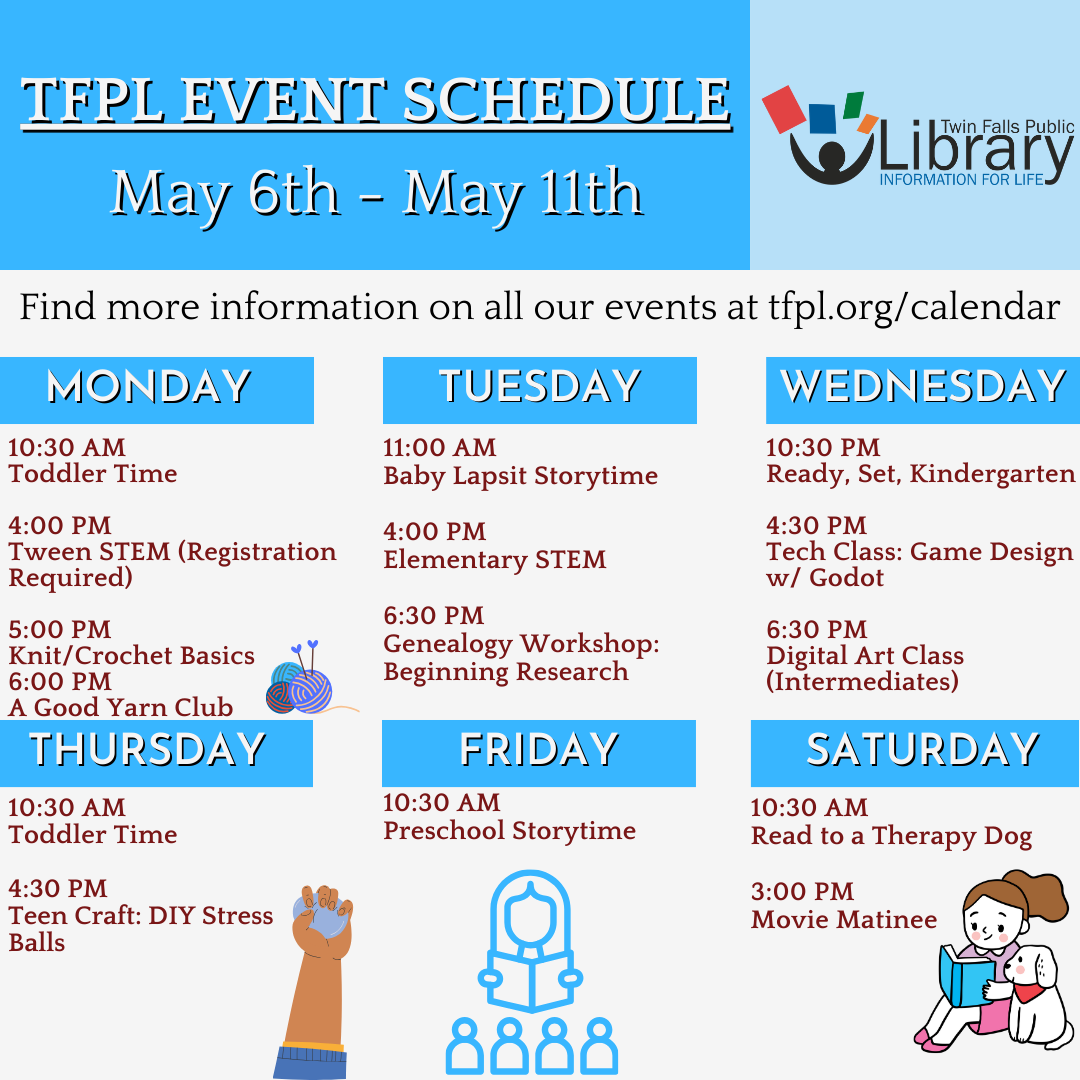 TFPL EVENT SCHEDULE

May 6th - May 11th

Twin Falls Public Library
INFORMATION FOR LIFE

Find more information on all our events at tfpl.org/calendar

MONDAY

10:30 AM
Toddler Time

4:00 PM
Tween STEM (Registration Required)

5:00 PM
Knit/Crochet Basics
6:00 PM
A Good Yarn Club

TUESDAY

11:00 AM
Baby Lapsit Storytime

4:00 PM
Elementary STEM

6:30 PM
Genealogy Workshop: Beginning Research

WEDNESDAY

10:30 PM
Ready, Set, Kindergarten

4:30 PM
Tech Class: Game Design w/ Godot

6:30 PM
Digital Art Class (Intermediates)

THURSDAY

10:30 AM
Toddler Time

4:30 PM
Teen Craft: DIY Stress Balls

FRIDAY

10:30 AM
Preschool Storytime

SATURDAY

10:30 AM
Read to a Therapy Dog

3:00 PM
Movie Matinee